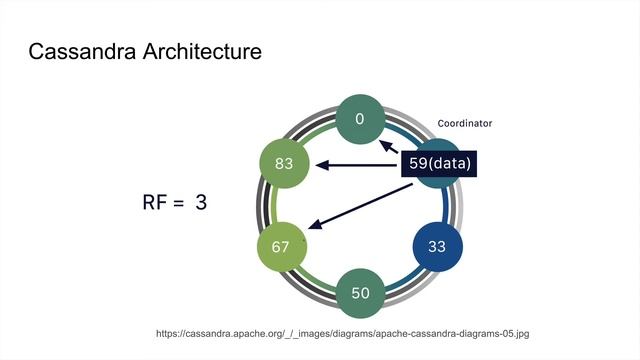 Cassandra Architecture

RF = 3

0

Coordinator

83

59(data)

67

33

50

https://cassandra.apache.org/_/_images/diagrams/apache-cassandra-diagrams-05.jpg